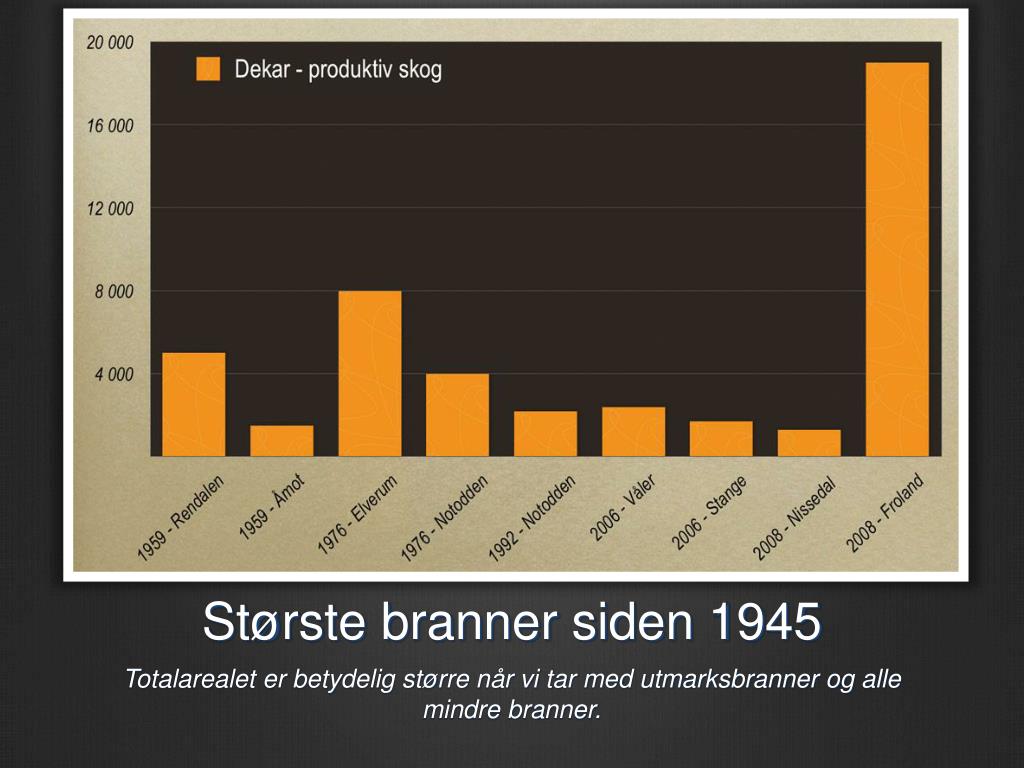 20 000
16 000
12 000
8 000
4 000

Dekar - produktiv skog

1959 - Rendalen
1959 - Åmot
1976 - Elverum
1976 - Notodden
1992 - Notodden
2006 - Våler
2006 - Stange
2008 - Nissedal
2008 - Froland

Største branner siden 1945

Totalarealet er betydelig større når vi tar med utmarksbranner og alle mindre branner.